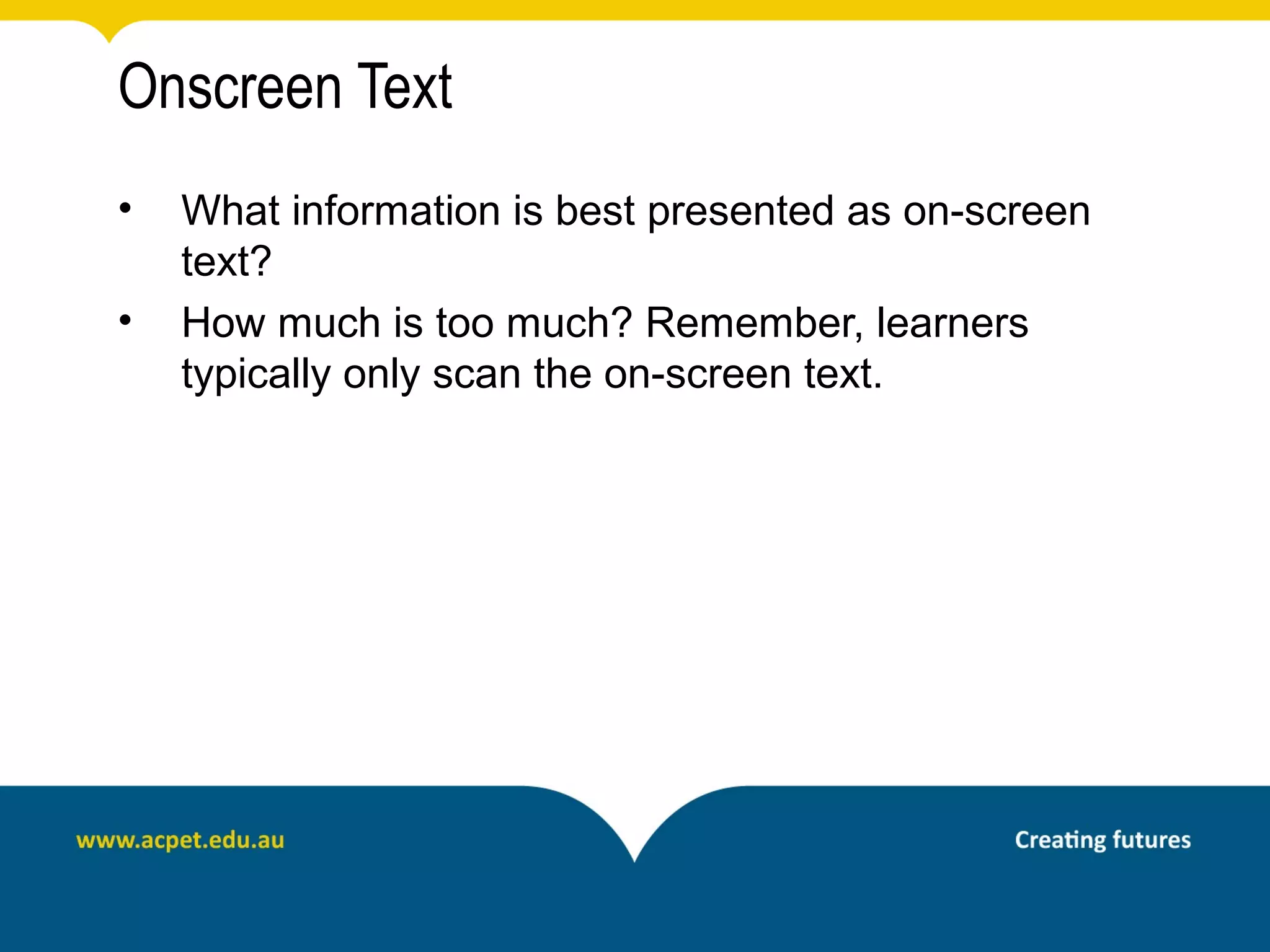 Onscreen Text

• What information is best presented as on-screen text?
• How much is too much? Remember, learners typically only scan the on-screen text.

www.acpet.edu.au

Creating futures